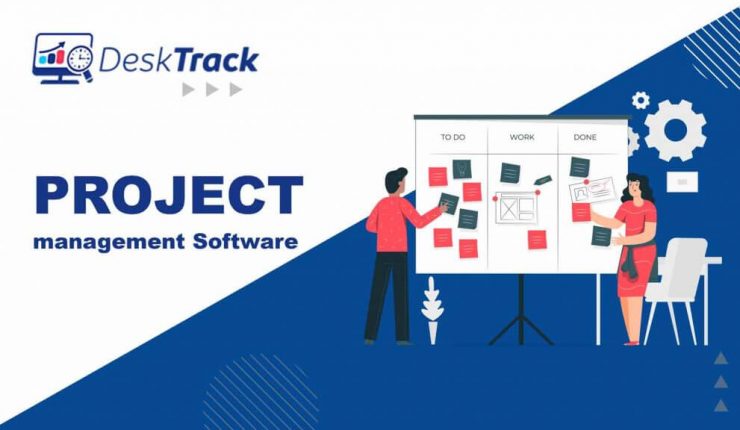 DeskTrack

PROJECT
management Software

TO DO
WORK
DONE